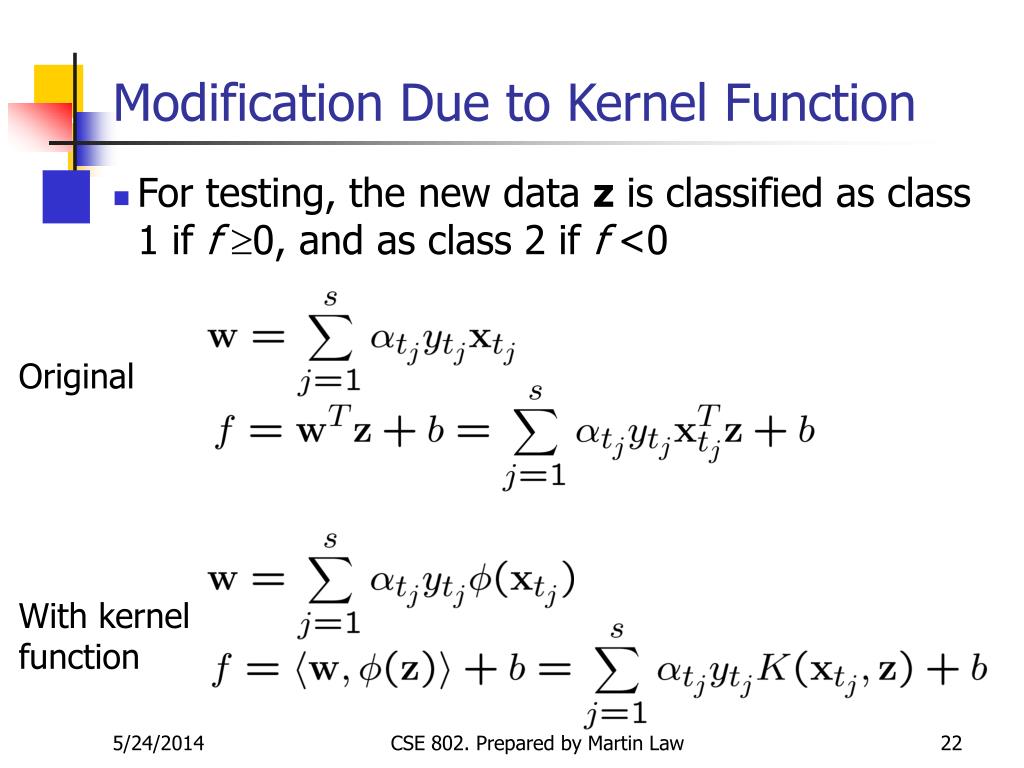 Modification Due to Kernel Function

For testing, the new data **z** is classified as class 1 if $f \geq 0$, and as class 2 if $f < 0$

Original

$\mathbf{w} = \sum_{j=1}^{s} \alpha_{t_j} y_{t_j} \mathbf{x}_{t_j}$

$f = \mathbf{w}^T \mathbf{z} + b = \sum_{j=1}^{s} \alpha_{t_j} y_{t_j} \mathbf{x}_{t_j}^T \mathbf{z} + b$

With kernel function

$\mathbf{w} = \sum_{j=1}^{s} \alpha_{t_j} y_{t_j} \phi(\mathbf{x}_{t_j})$

$f = \langle \mathbf{w}, \phi(\mathbf{z}) \rangle + b = \sum_{j=1}^{s} \alpha_{t_j} y_{t_j} K(\mathbf{x}_{t_j}, \mathbf{z}) + b$

5/24/2014 CSE 802. Prepared by Martin Law 22